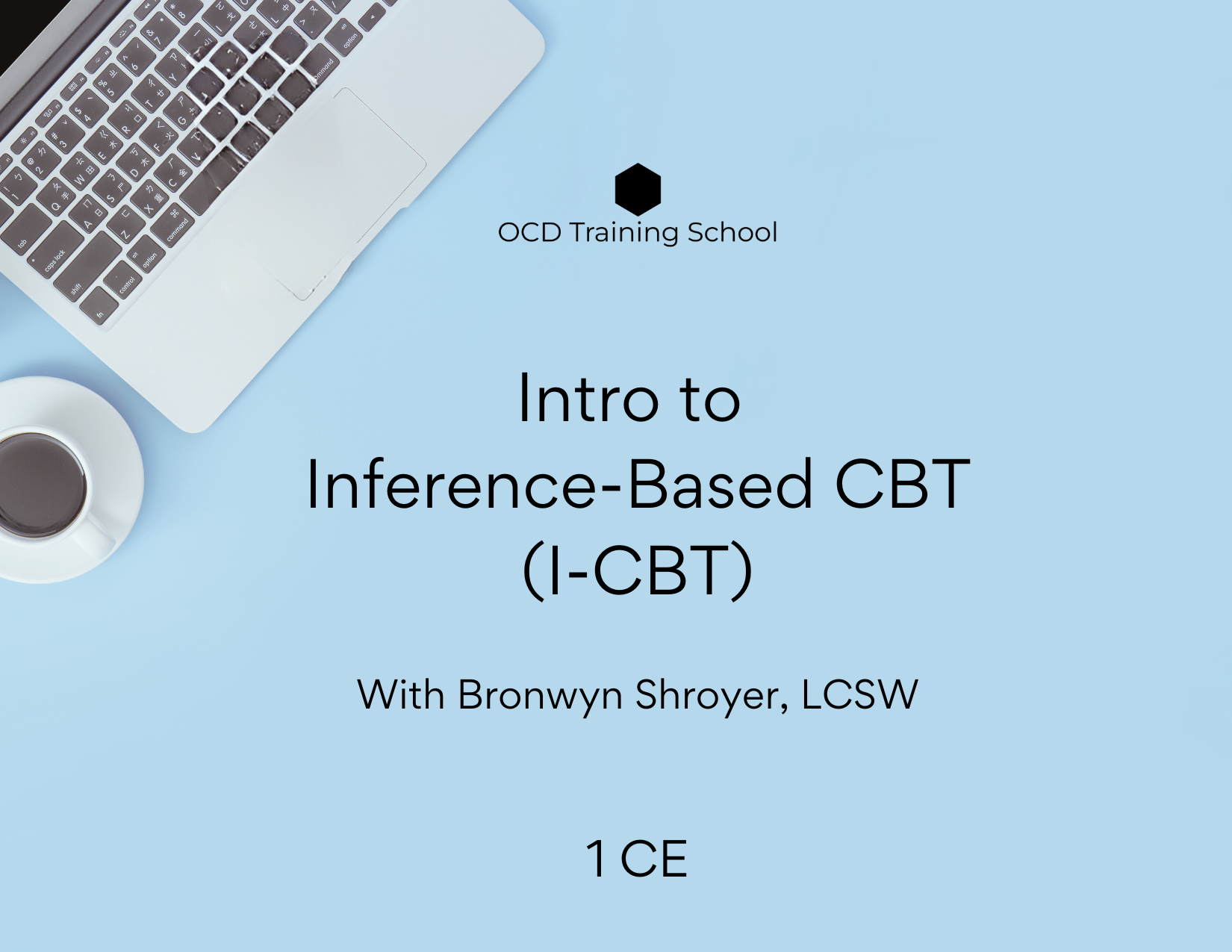 OCD Training School

Intro to
Inference-Based CBT
(I-CBT)

With Bronwyn Shroyer, LCSW

1 CE